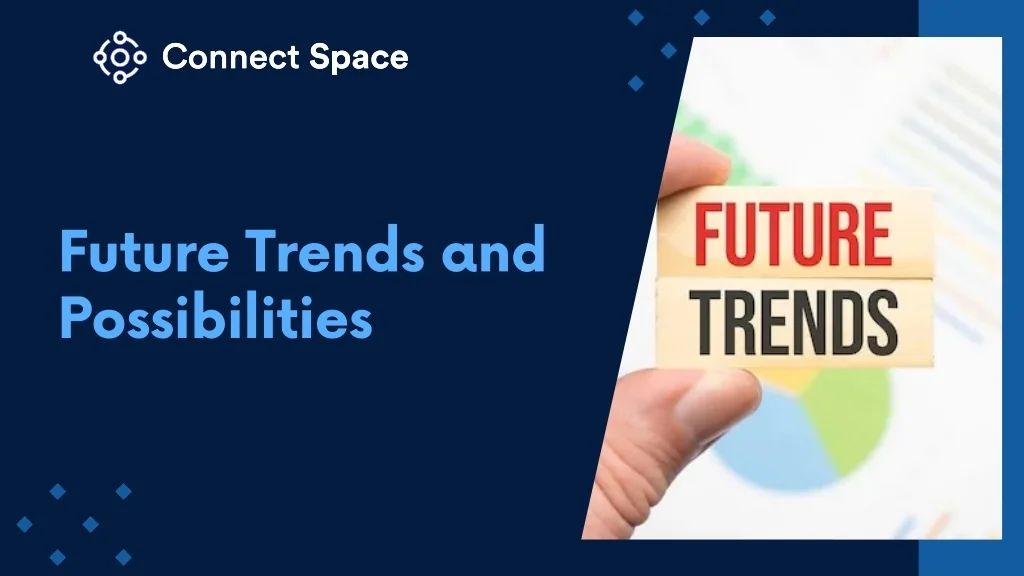 Connect Space

Future Trends and Possibilities

FUTURE
TRENDS